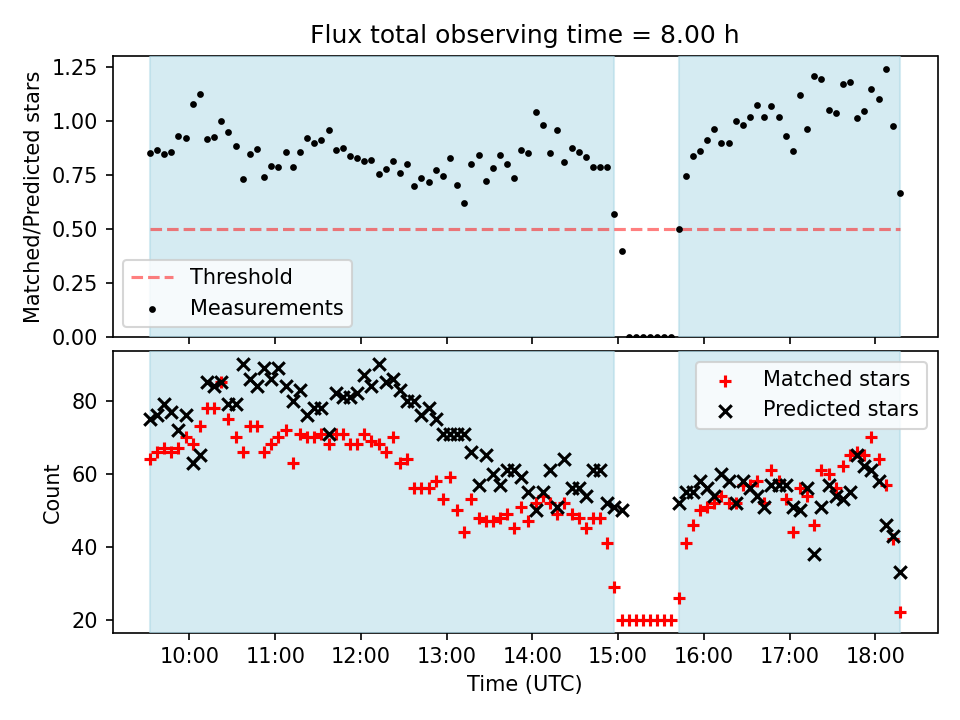 Flux total observing time = 8.00 h

Matched/Predicted stars

1.25
1.00
0.75
0.50
0.25
0.00

Threshold
Measurements

Count

80
60
40
20

Matched stars
Predicted stars

10:00 11:00 12:00 13:00 14:00 15:00 16:00 17:00 18:00

Time (UTC)